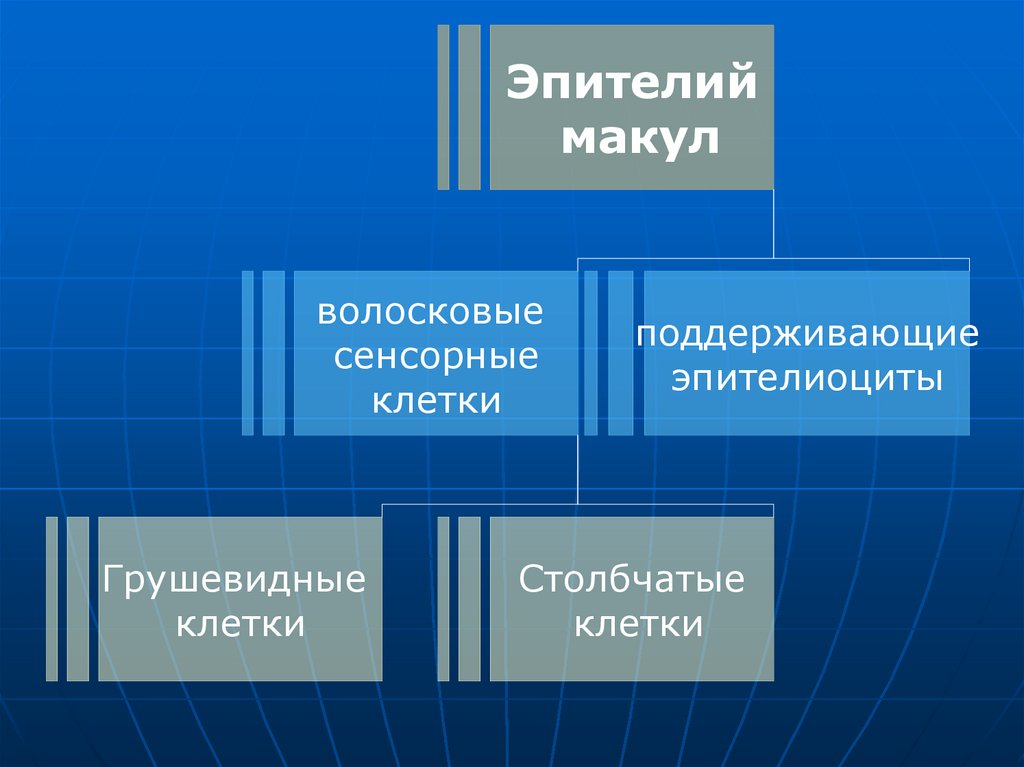 Эпителий макул

волосковые сенсорные клетки

поддерживающие эпителиоциты

Грушевидные клетки

Столбчатые клетки